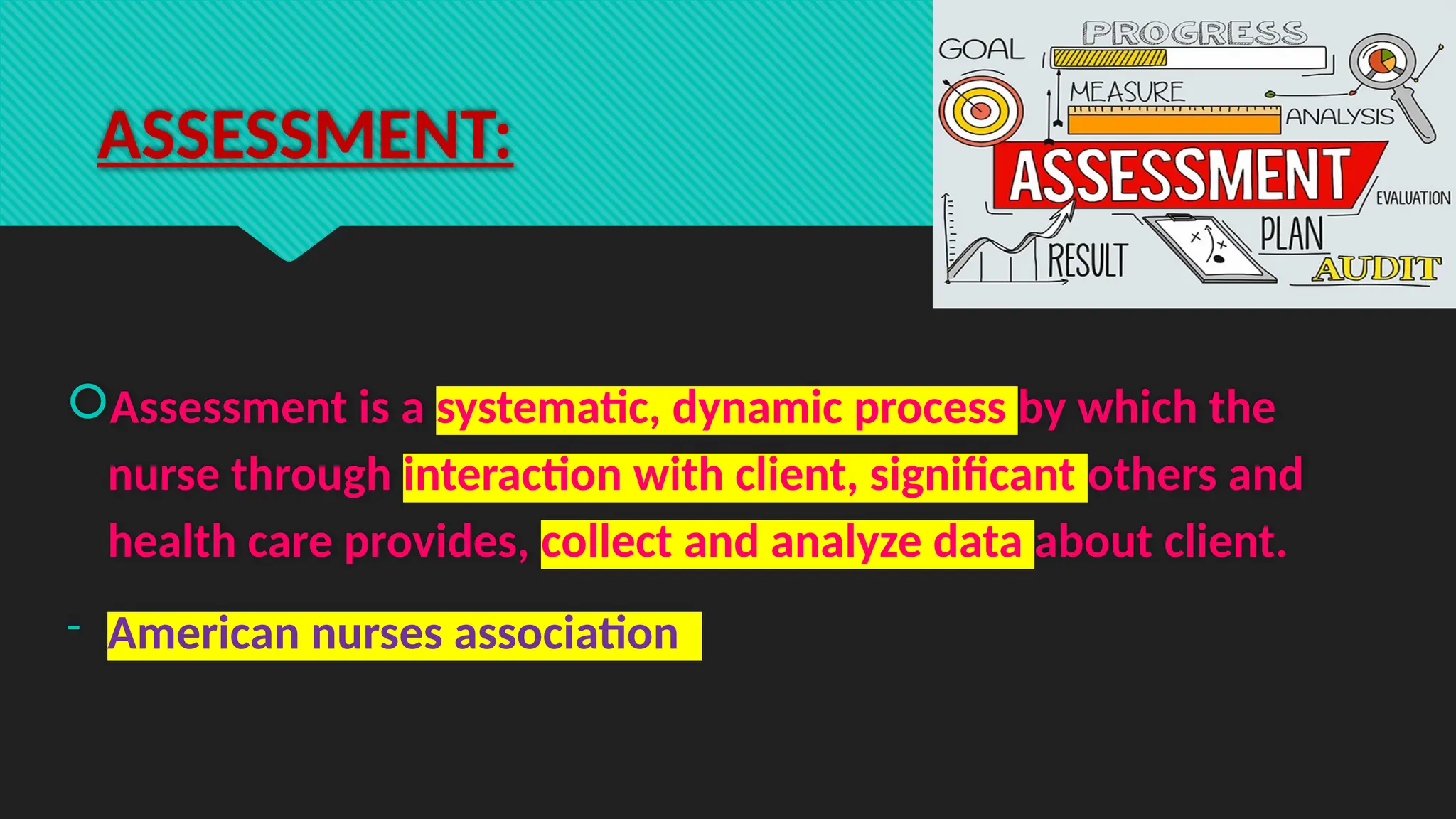 ASSESSMENT:

GOAL
PROGRESS
MEASURE
ANALYSIS
ASSESSMENT
EVALUATION
RESULT
PLAN
AUDIT

Assessment is a systematic, dynamic process by which the nurse through interaction with client, significant others and health care provides, collect and analyze data about client.

- American nurses association